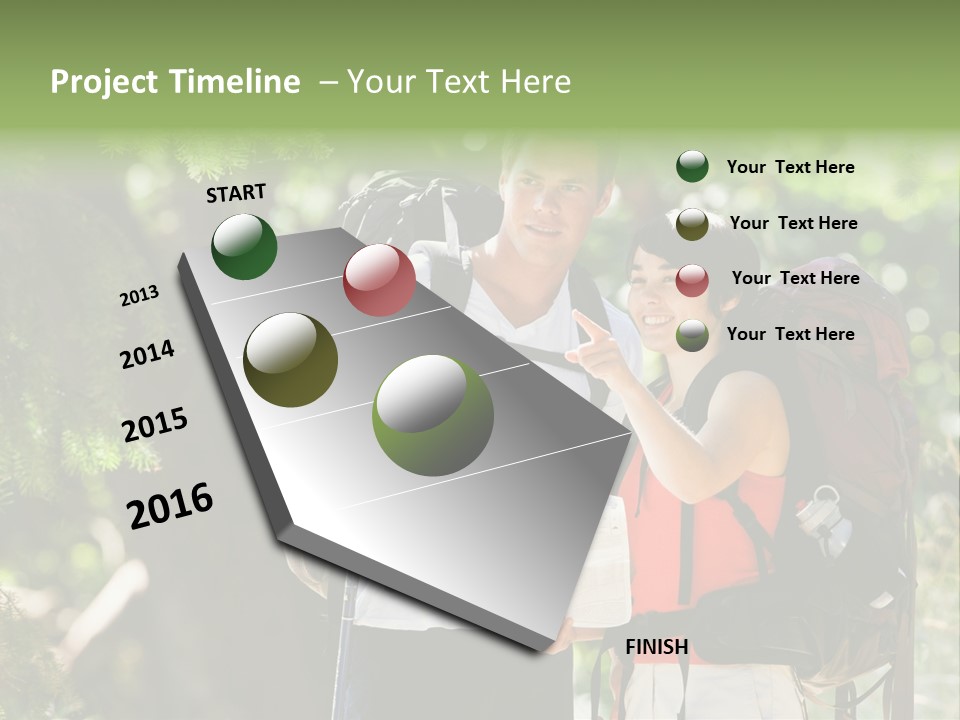 Project Timeline – Your Text Here

START

2013

2014

2015

2016

FINISH

Your Text Here

Your Text Here

Your Text Here

Your Text Here